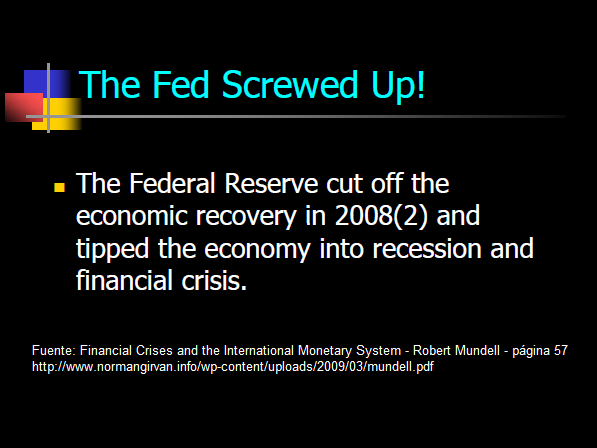 The Fed Screwed Up!

The Federal Reserve cut off the economic recovery in 2008(2) and tipped the economy into recession and financial crisis.

Fuente: Financial Crises and the International Monetary System - Robert Mundell - página 57
http://www.normangirvan.info/wp-content/uploads/2009/03/mundell.pdf